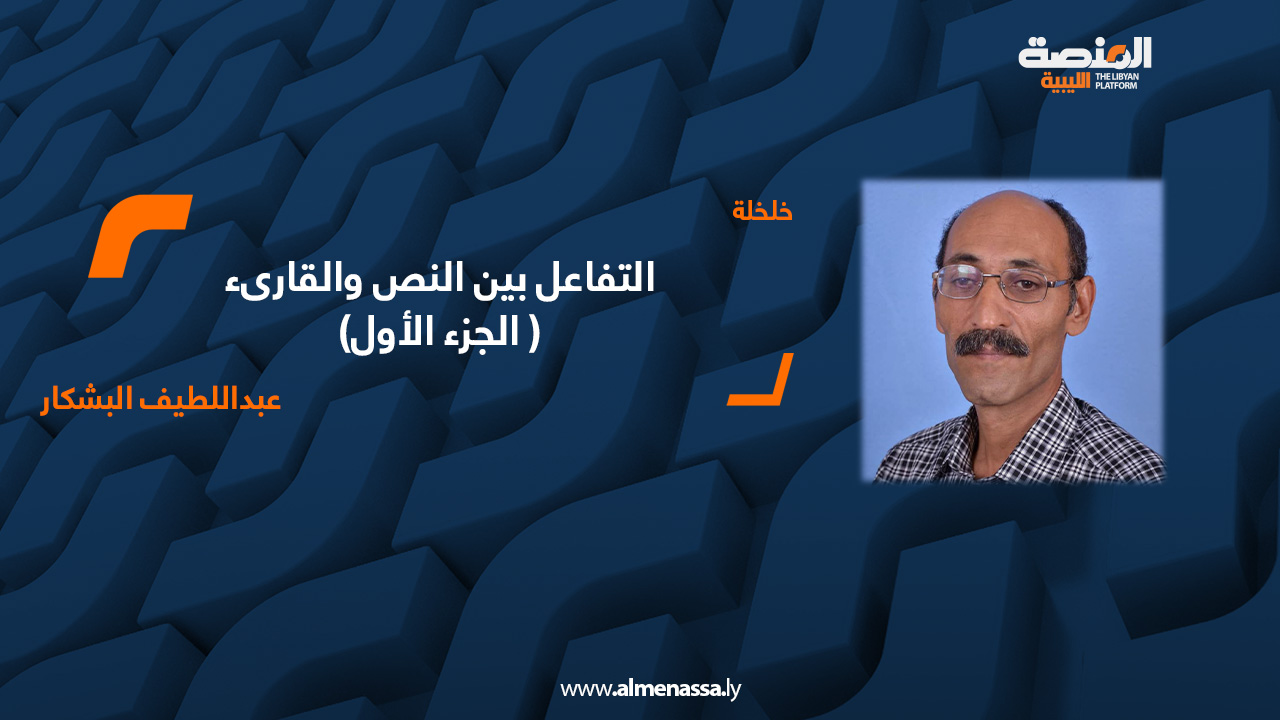 المنصة الليبية
THE LIBYAN PLATFORM

خلخلة

التفاعل بين النص والقارىء
( الجزء الأول)

عبداللطيف البشكار

www.almenassa.ly